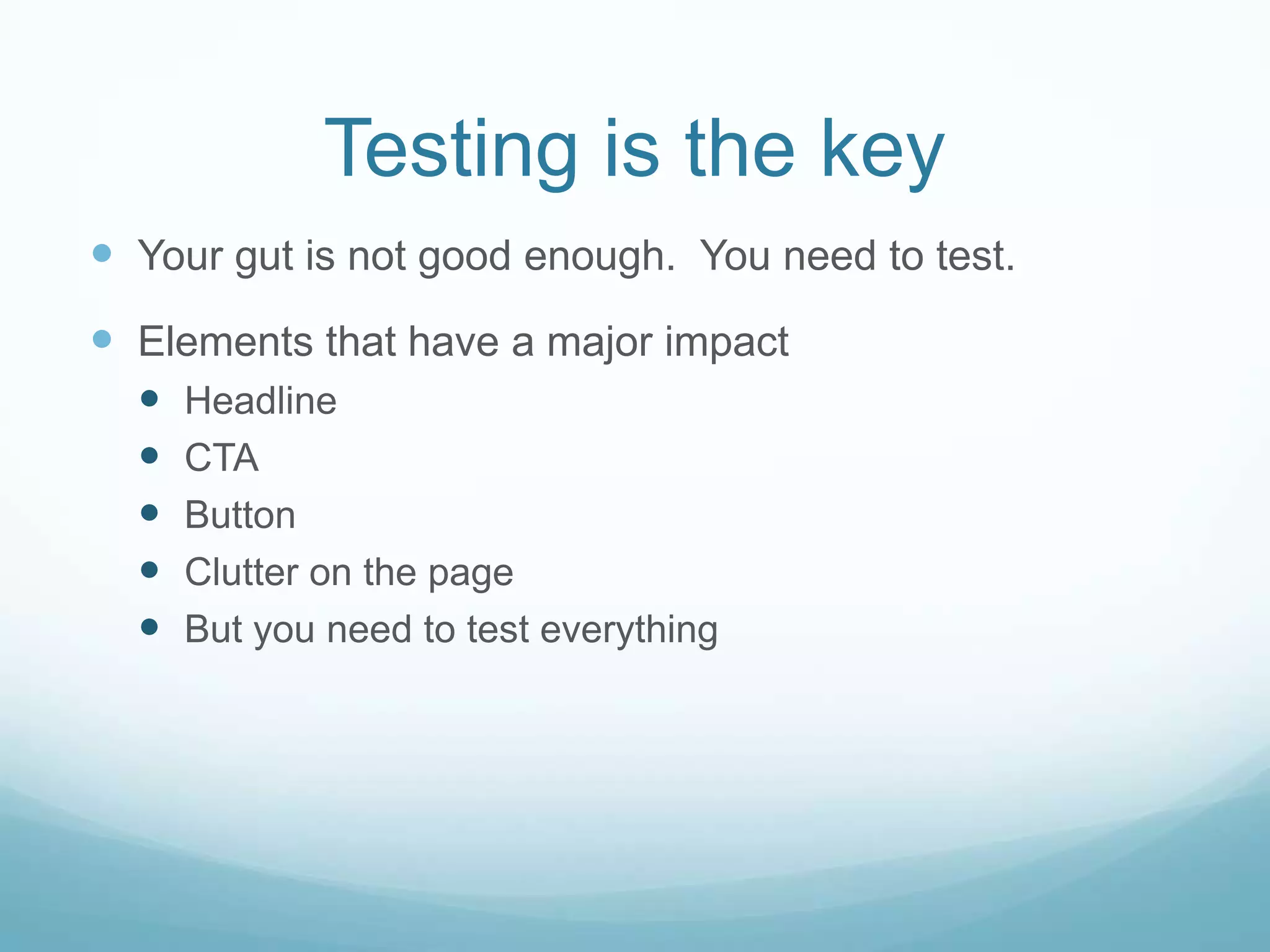 Testing is the key

- Your gut is not good enough.  You need to test.
- Elements that have a major impact
  - Headline
  - CTA
  - Button
  - Clutter on the page
  - But you need to test everything